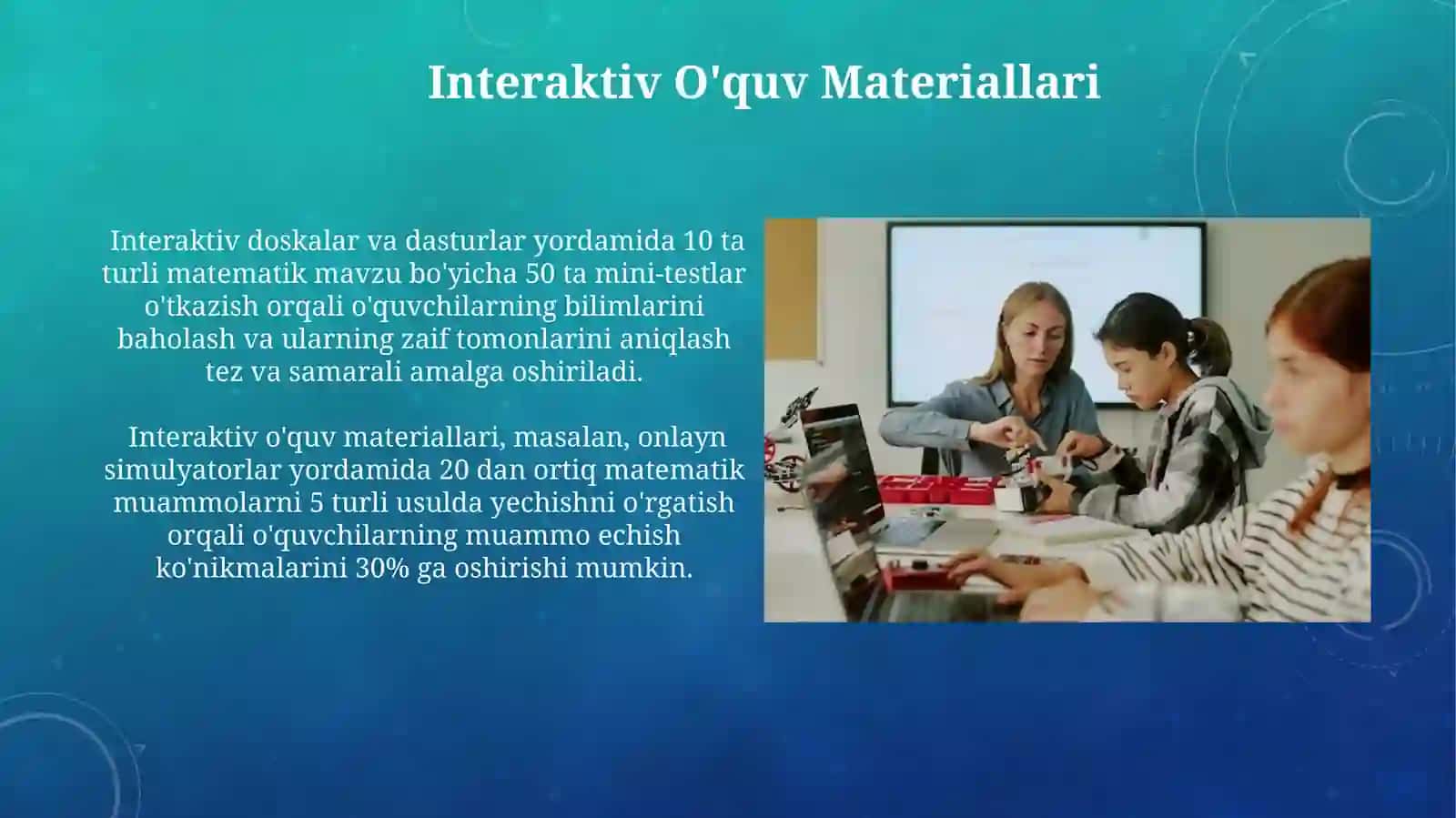 Interaktiv O'quv Materiallari

Interaktiv doskalar va dasturlar yordamida 10 ta turli matematik mavzu bo'yicha 50 ta mini-testlar o'tkazish orqali o'quvchilarning bilimlarini baholash va ularning zaif tomonlarini aniqlash tez va samarali amalga oshiriladi.

Interaktiv o'quv materiallari, masalan, onlayn simulyatorlar yordamida 20 dan ortiq matematik muammolarni 5 turli usulda yechishni o'rgatish orqali o'quvchilarning muammo echish ko'nikmalarini 30% ga oshirishi mumkin.